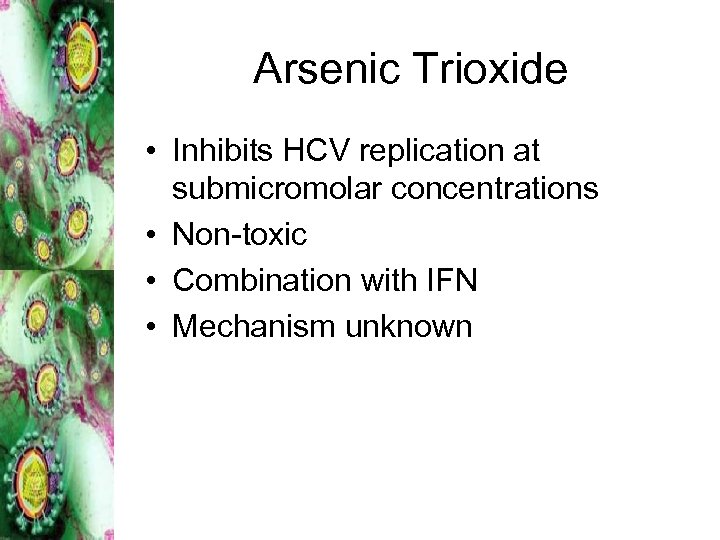 Arsenic Trioxide

• Inhibits HCV replication at submicromolar concentrations
• Non-toxic
• Combination with IFN
• Mechanism unknown